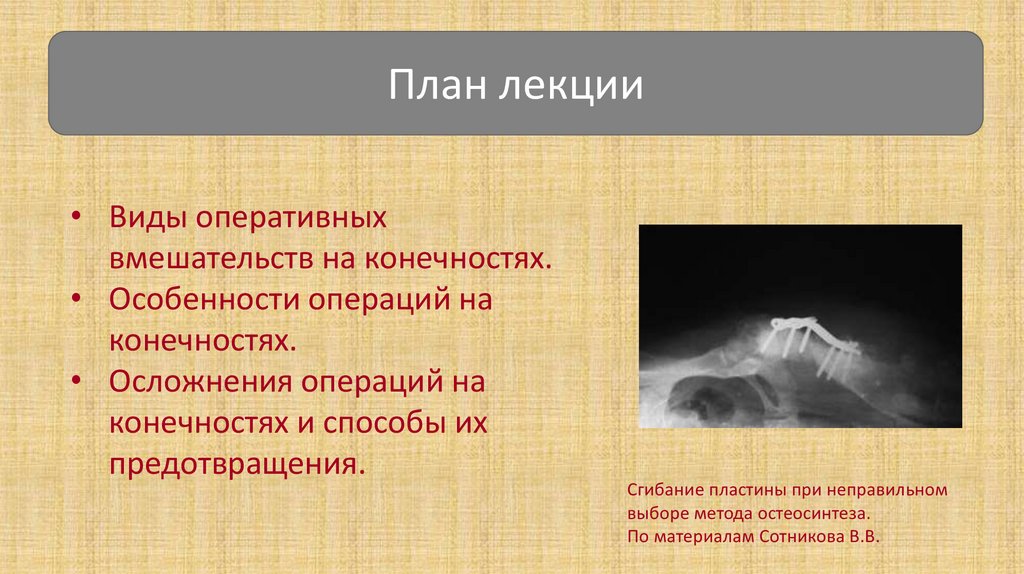 План лекции

• Виды оперативных вмешательств на конечностях.
• Особенности операций на конечностях.
• Осложнения операций на конечностях и способы их предотвращения.

Сгибание пластины при неправильном выборе метода остеосинтеза.
По материалам Сотникова В.В.